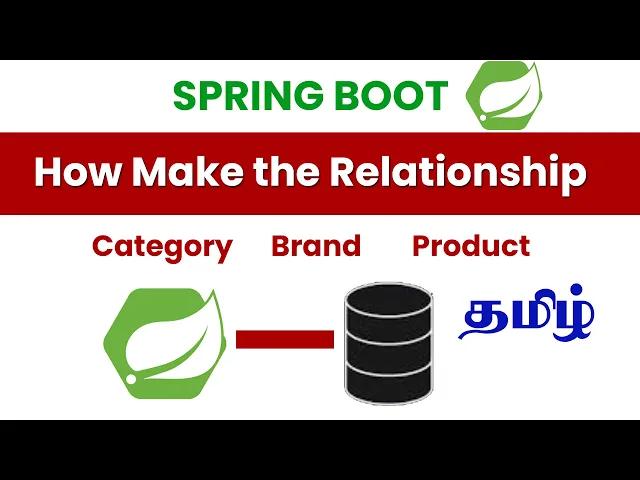 SPRING BOOT

How Make the Relationship

Category Brand Product

தமிழ்